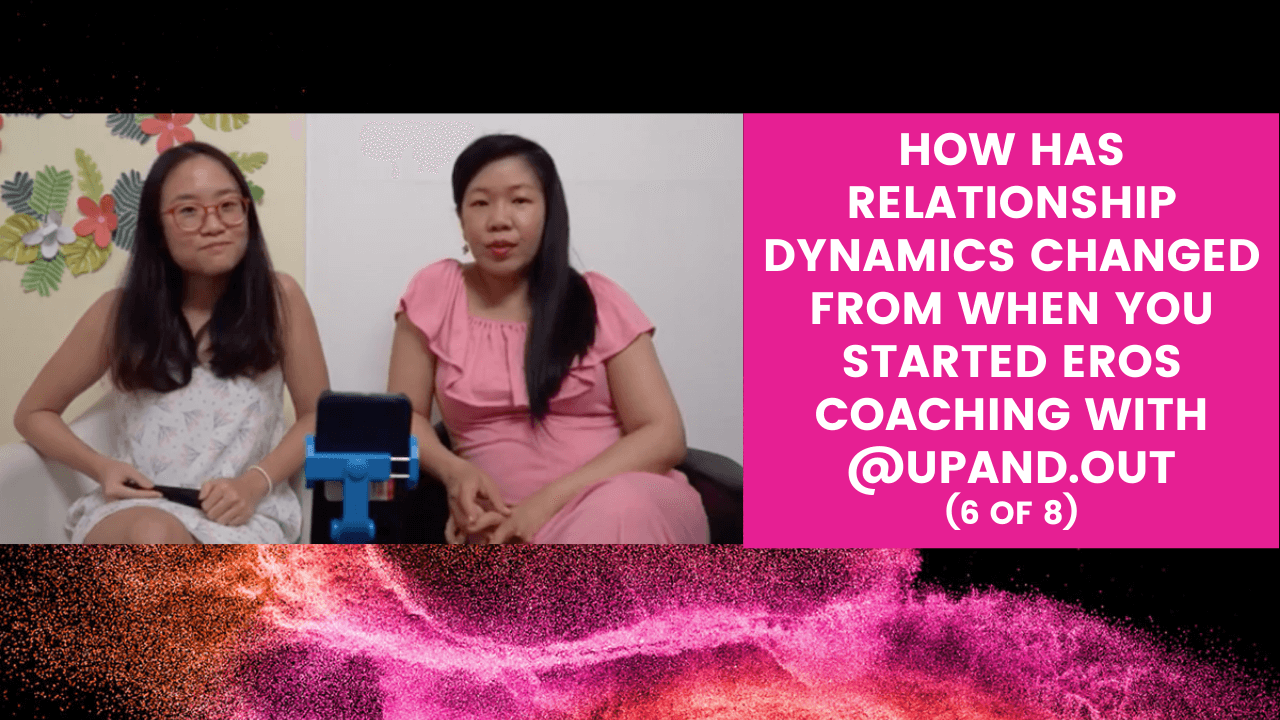 HOW HAS RELATIONSHIP DYNAMICS CHANGED FROM WHEN YOU STARTED EROS COACHING WITH @UPAND.OUT
(6 OF 8)